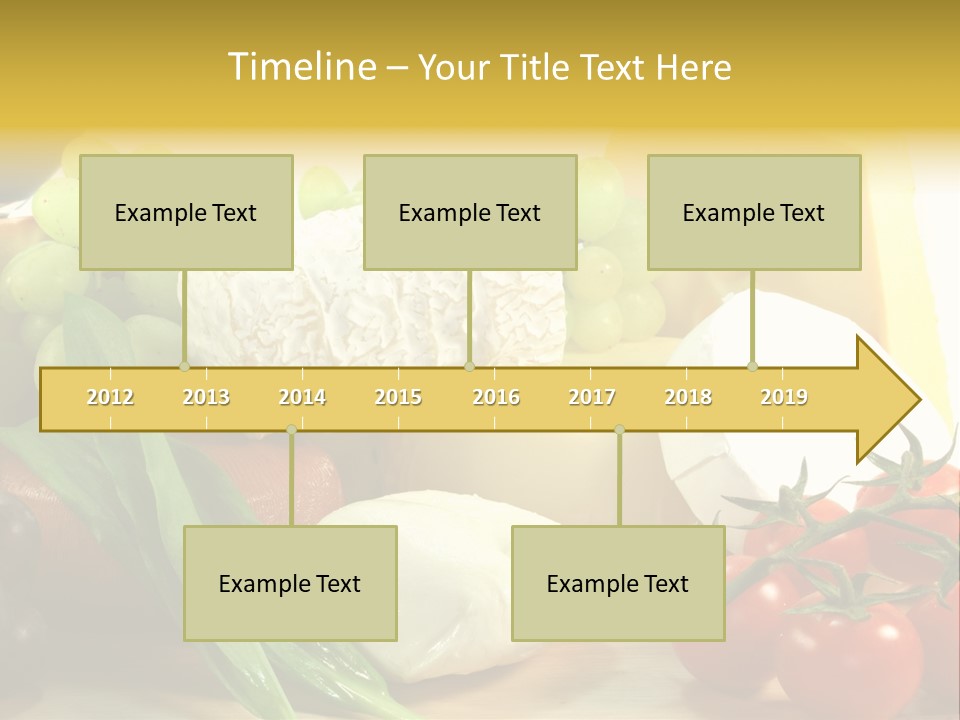 Timeline – Your Title Text Here

Example Text

Example Text

Example Text

2012 2013 2014 2015 2016 2017 2018 2019

Example Text

Example Text